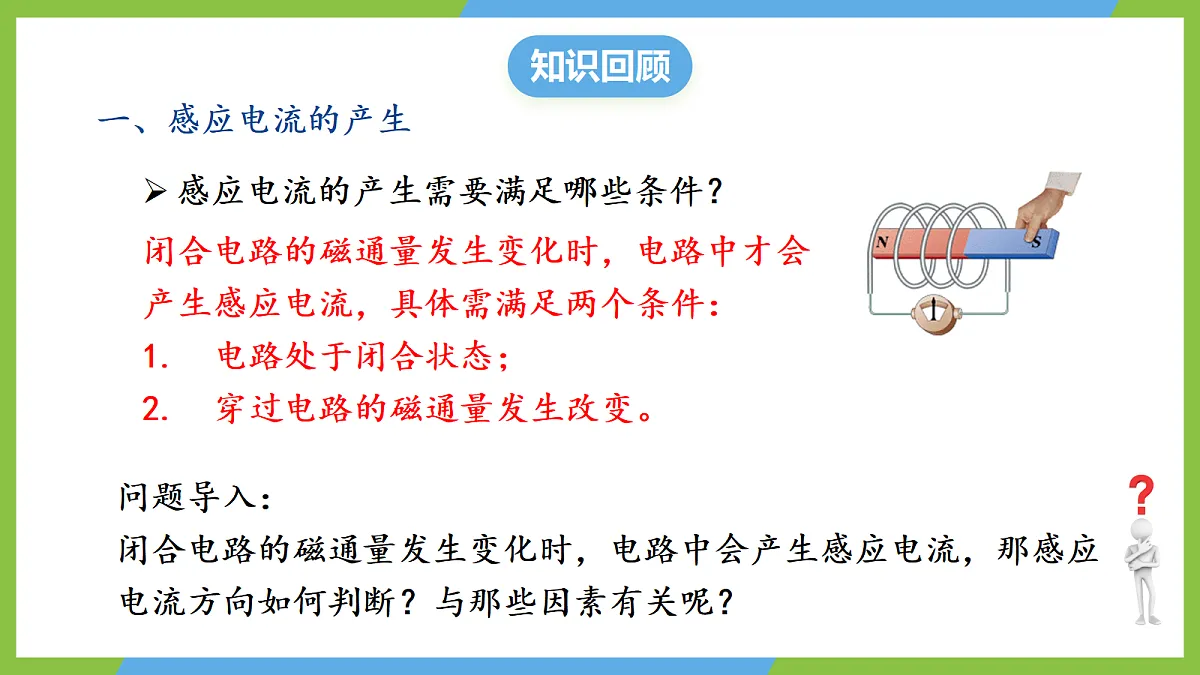 知识回顾

一、感应电流的产生

➢ 感应电流的产生需要满足哪些条件？

闭合电路的磁通量发生变化时，电路中才会产生感应电流，具体需满足两个条件：

1. 电路处于闭合状态；

2. 穿过电路的磁通量发生改变。

N

S

问题导入：

闭合电路的磁通量发生变化时，电路中会产生感应电流，那感应电流方向如何判断？与那些因素有关呢？

?